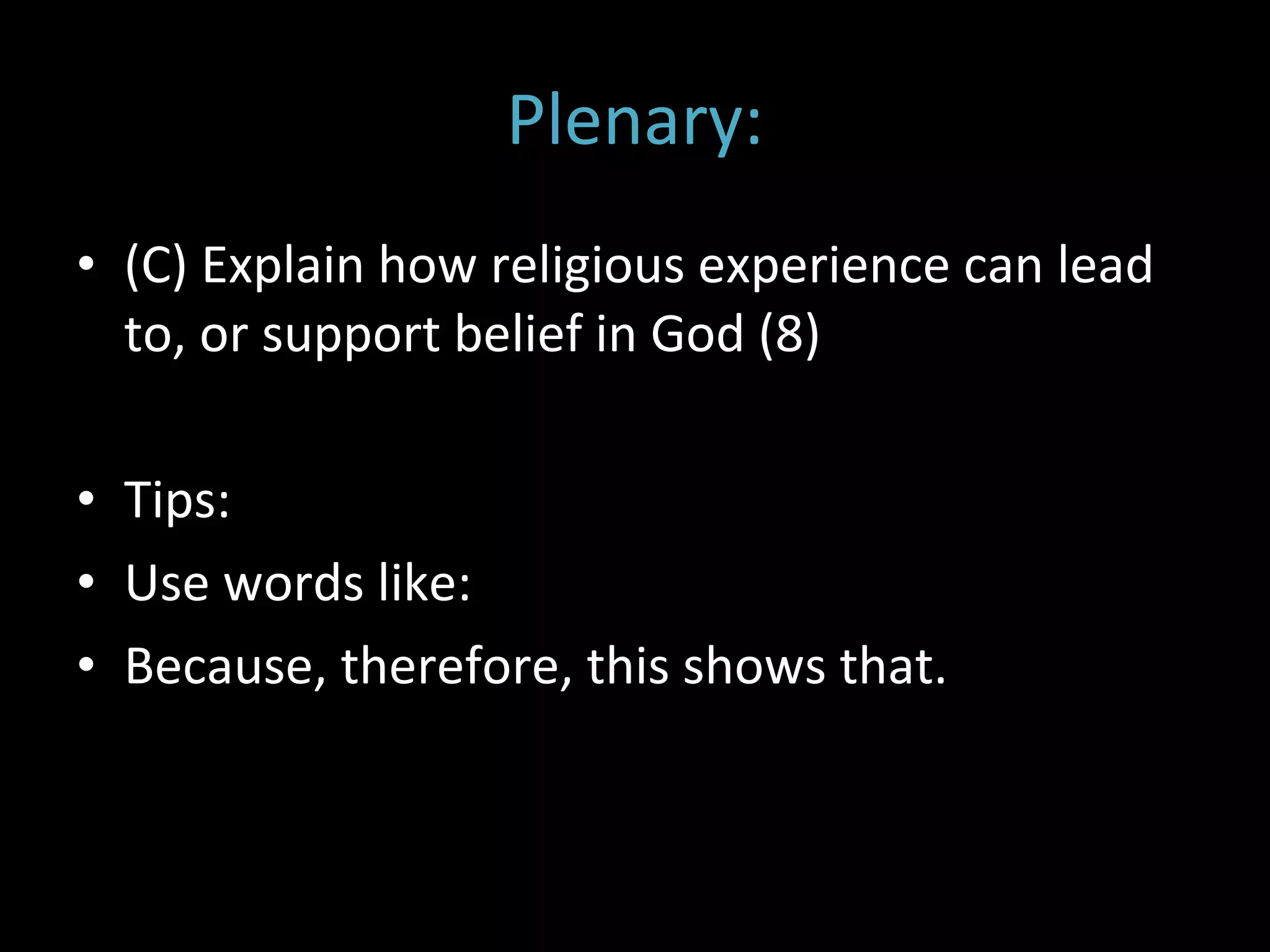 Plenary:

• (C) Explain how religious experience can lead to, or support belief in God (8)

• Tips:
• Use words like:
• Because, therefore, this shows that.